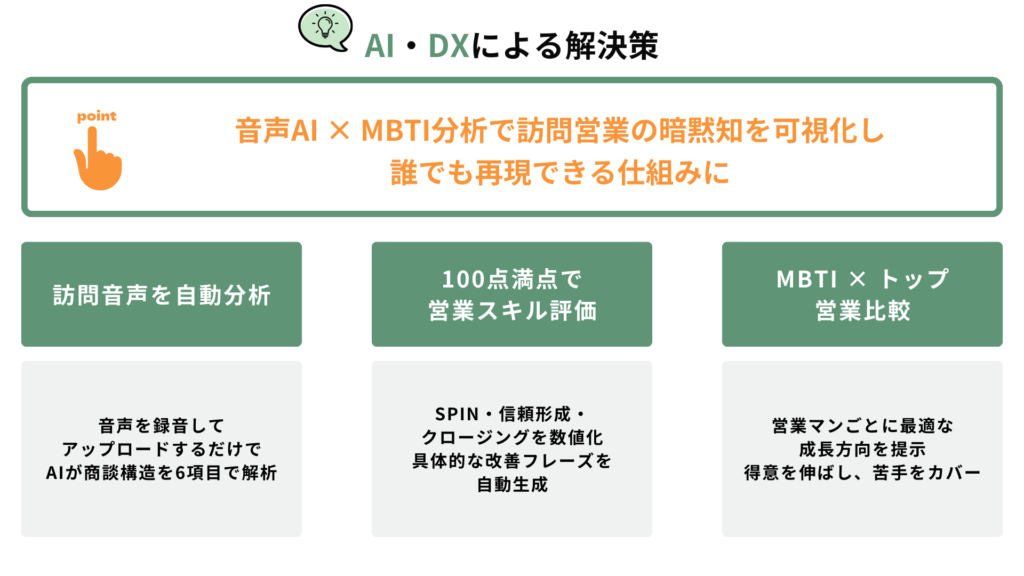 AI・DXによる解決策

point

音声AI × MBTI分析で訪問営業の暗黙知を可視化し
誰でも再現できる仕組みに

訪問音声を自動分析

音声を録音して
アップロードするだけで
AIが商談構造を6項目で解析

100点満点で
営業スキル評価

SPIN・信頼形成・
クロージングを数値化
具体的な改善フレーズを
自動生成

MBTI × トップ
営業比較

営業マンごとに最適な
成長方向を提示
得意を伸ばし、苦手をカバー